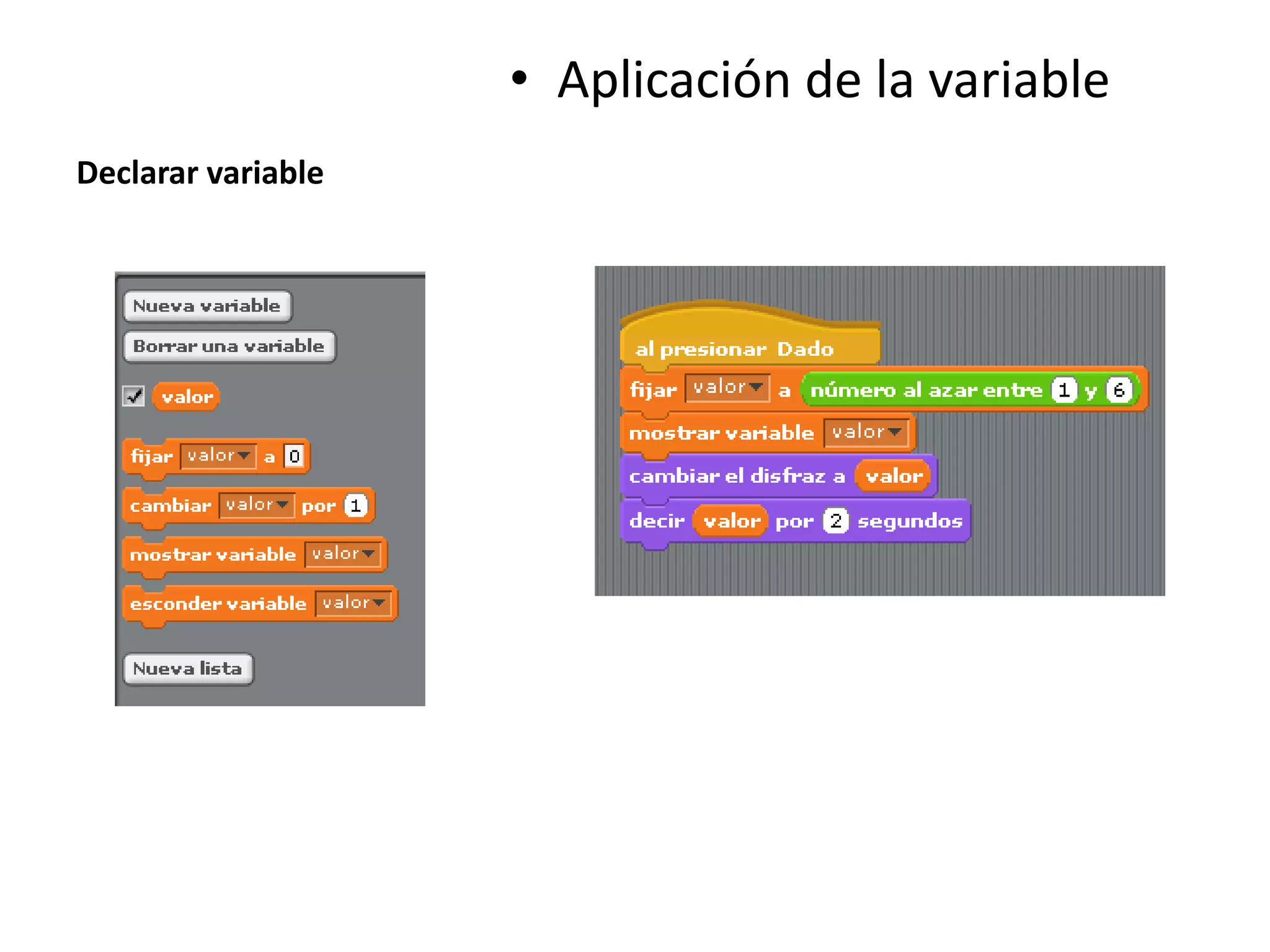 • Aplicación de la variable

Declarar variable

Nueva variable

Borrar una variable

valor

fijar valor a 0

cambiar valor por 1

mostrar variable valor

esconder variable valor

Nueva lista

al presionar Dado

fijar valor a número al azar entre 1 y 6

mostrar variable valor

cambiar el disfraz a valor

decir valor por 2 segundos